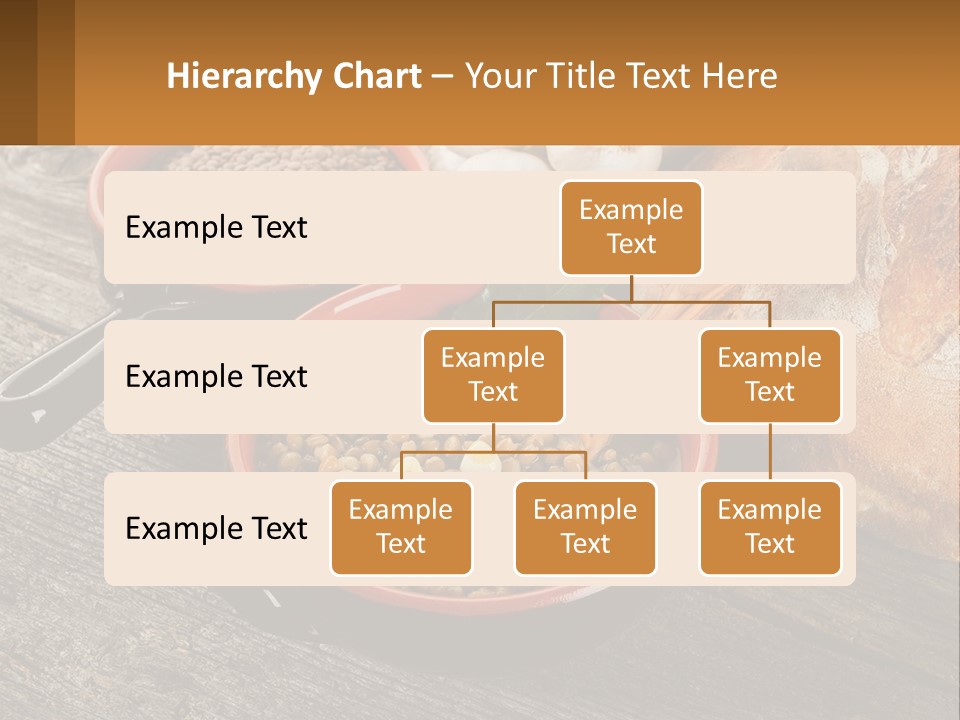 Hierarchy Chart – Your Title Text Here

Example Text

Example Text

Example Text

Example Text

Example Text

Example Text

Example Text

Example Text

Example Text